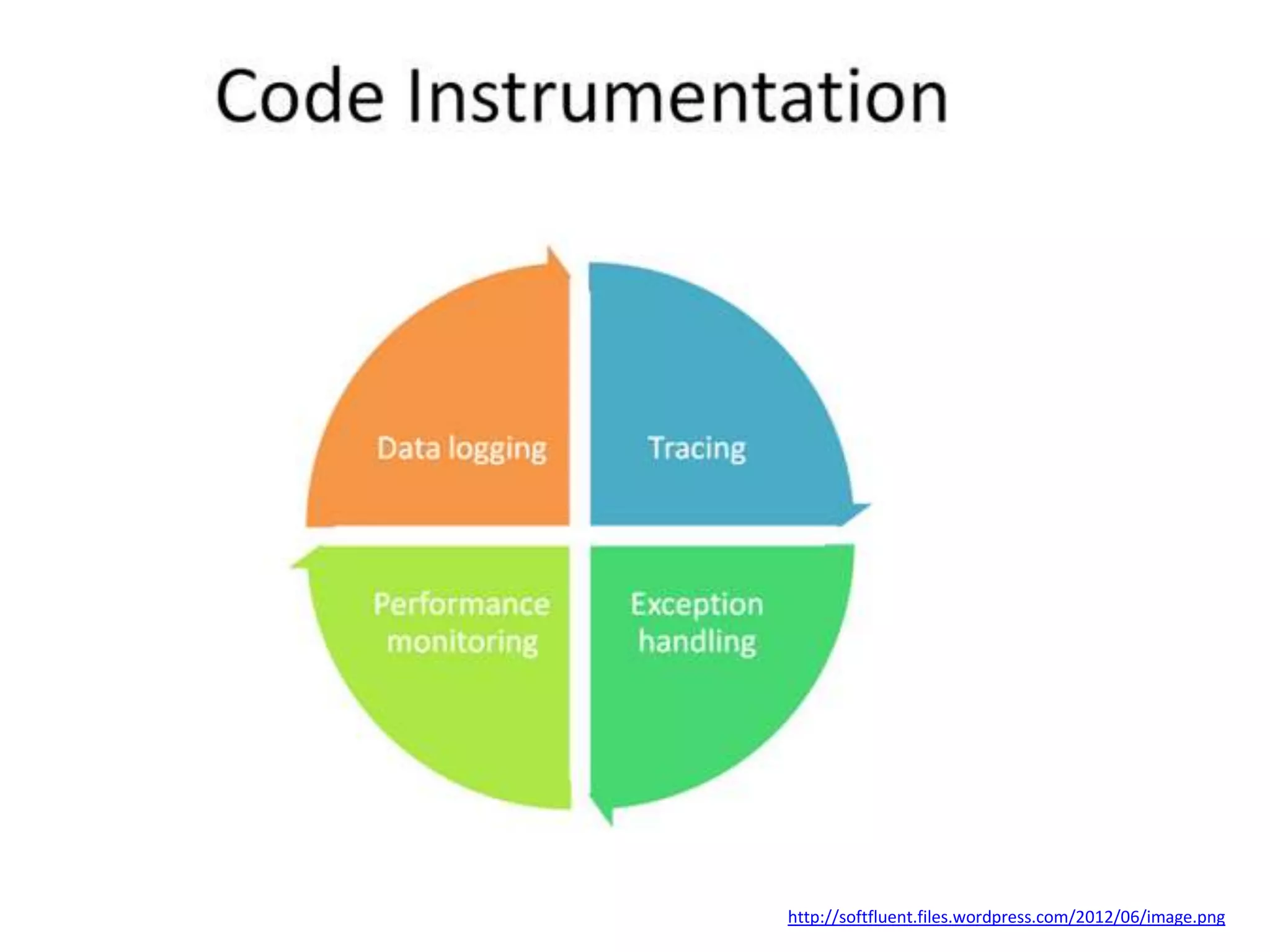 Code Instrumentation

Data logging

Tracing

Performance monitoring

Exception handling

http://softfluent.files.wordpress.com/2012/06/image.png